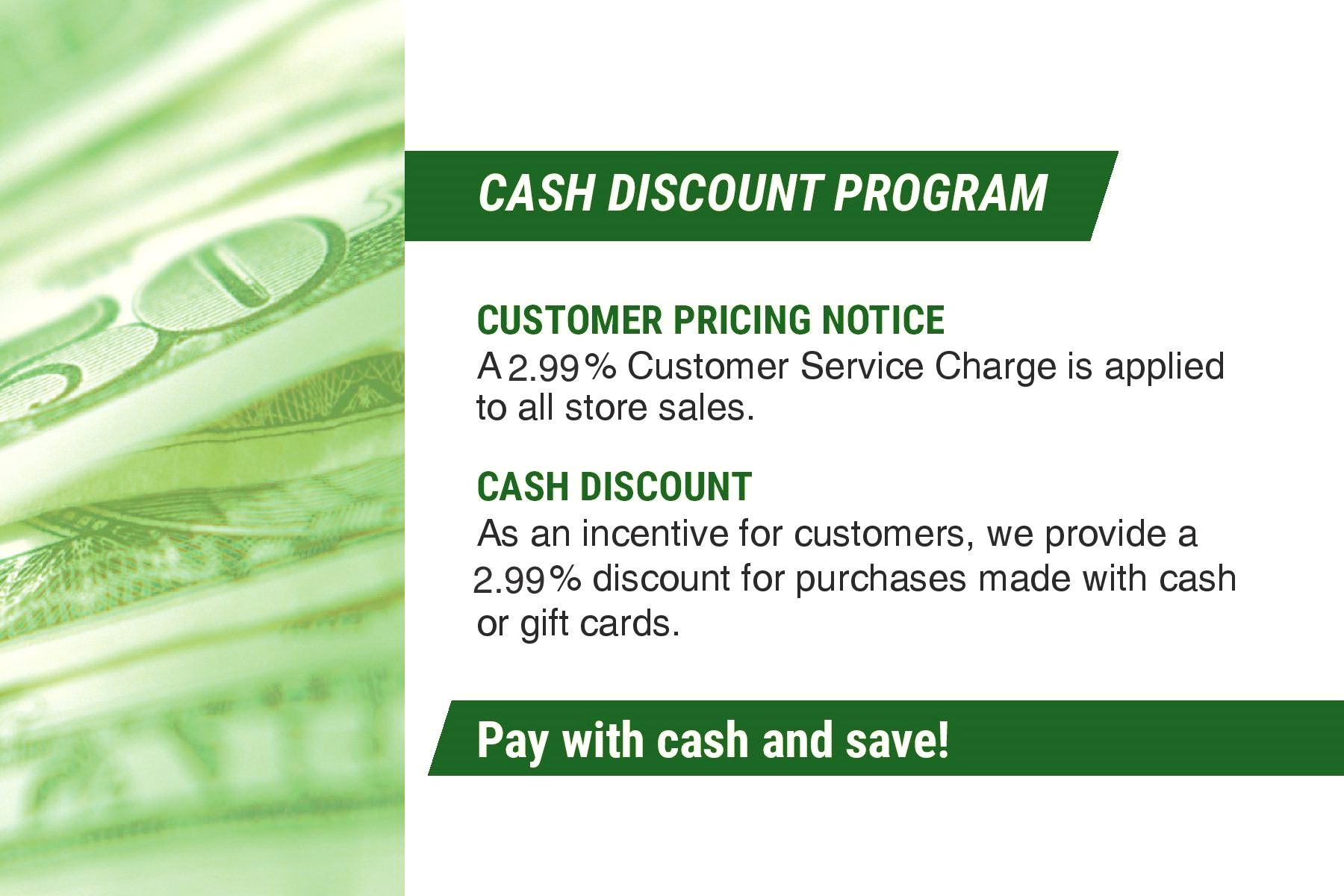 CASH DISCOUNT PROGRAM

CUSTOMER PRICING NOTICE
A 2.99% Customer Service Charge is applied to all store sales.

CASH DISCOUNT
As an incentive for customers, we provide a 2.99% discount for purchases made with cash or gift cards.

Pay with cash and save!